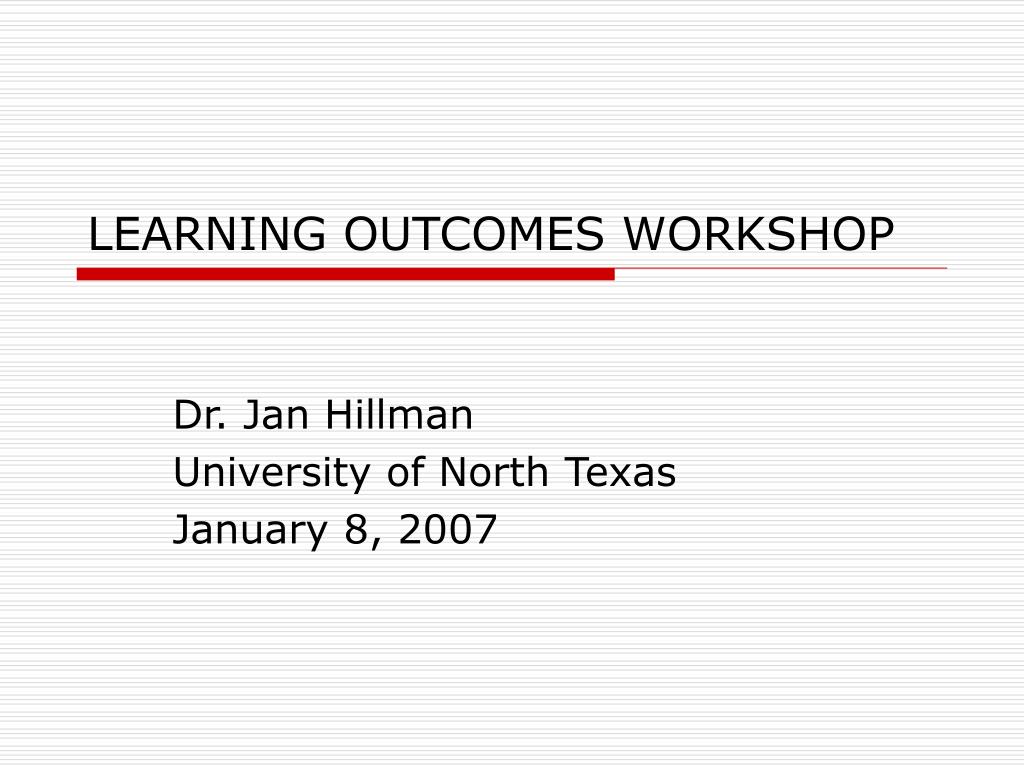 LEARNING OUTCOMES WORKSHOP

Dr. Jan Hillman
University of North Texas
January 8, 2007